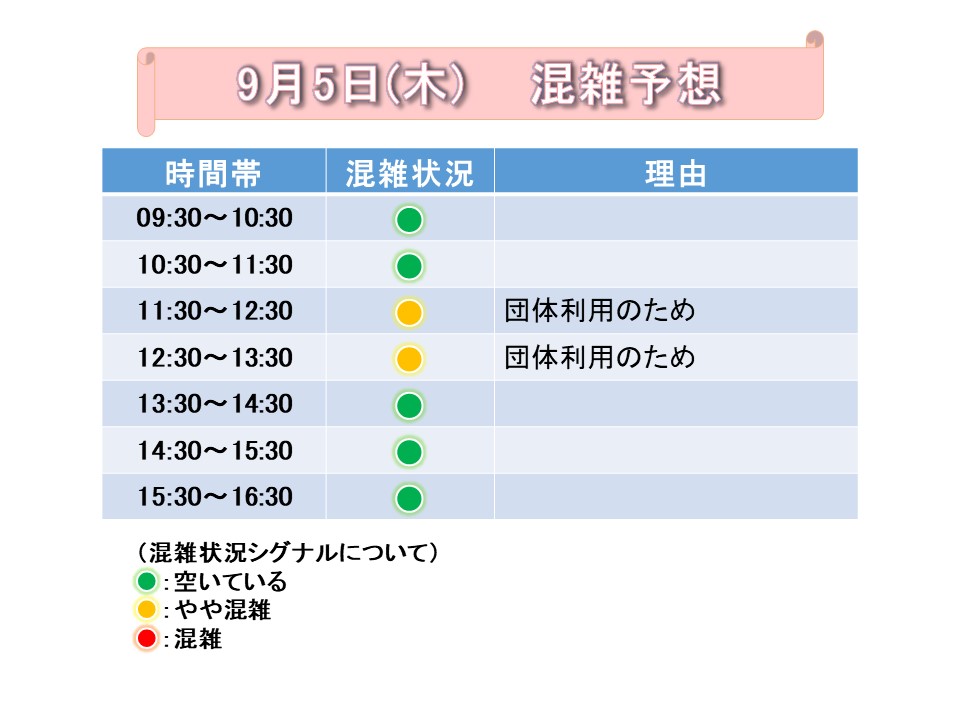 9月5日(木)　混雑予想

| 時間帯 | 混雑状況 | 理由 |
|---|---|---|
| 09:30～10:30 | | |
| 10:30～11:30 | | |
| 11:30～12:30 | | 団体利用のため |
| 12:30～13:30 | | 団体利用のため |
| 13:30～14:30 | | |
| 14:30～15:30 | | |
| 15:30～16:30 | | |

（混雑状況シグナルについて）
:空いている
:やや混雑
:混雑